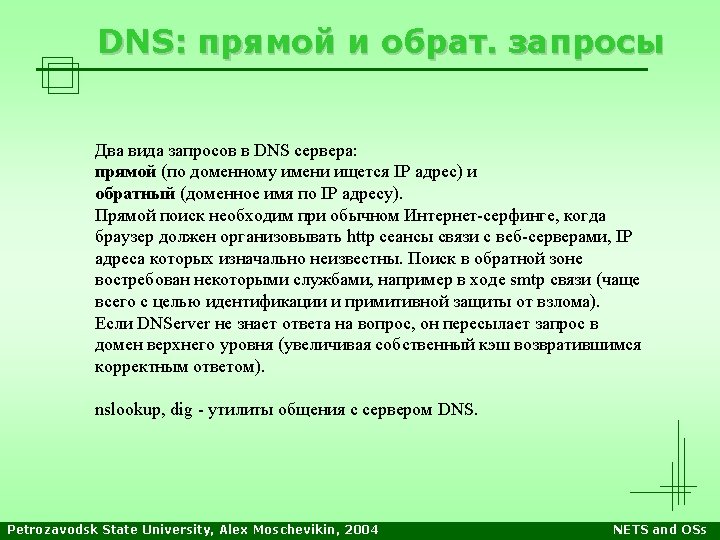 DNS: прямой и обрат. запросы

Два вида запросов в DNS сервера:
прямой (по доменному имени ищется IP адрес) и
обратный (доменное имя по IP адресу).
Прямой поиск необходим при обычном Интернет-серфинге, когда браузер должен организовывать http сеансы связи с веб-серверами, IP адреса которых изначально неизвестны. Поиск в обратной зоне востребован некоторыми службами, например в ходе smtp связи (чаще всего с целью идентификации и примитивной защиты от взлома).
Если DNServer не знает ответа на вопрос, он пересылает запрос в домен верхнего уровня (увеличивая собственный кэш возвратившимся корректным ответом).

nslookup, dig - утилиты общения с сервером DNS.

Petrozavodsk State University, Alex Moschevikin, 2004

NETS and OSs